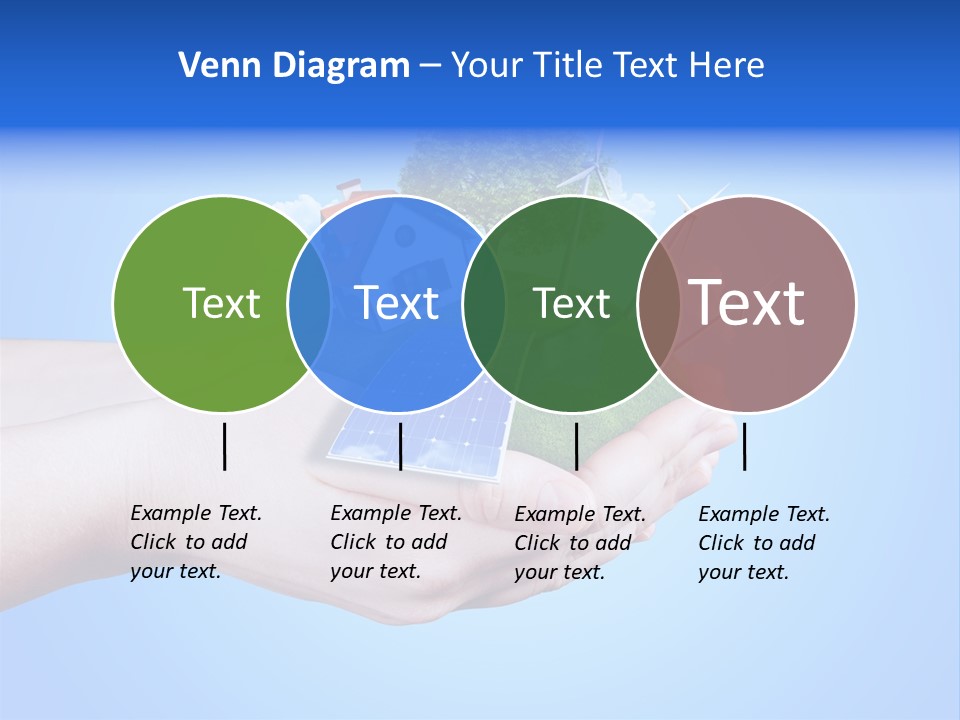 Venn Diagram – Your Title Text Here

Text

Text

Text

Text

Example Text. Click to add your text.

Example Text. Click to add your text.

Example Text. Click to add your text.

Example Text. Click to add your text.